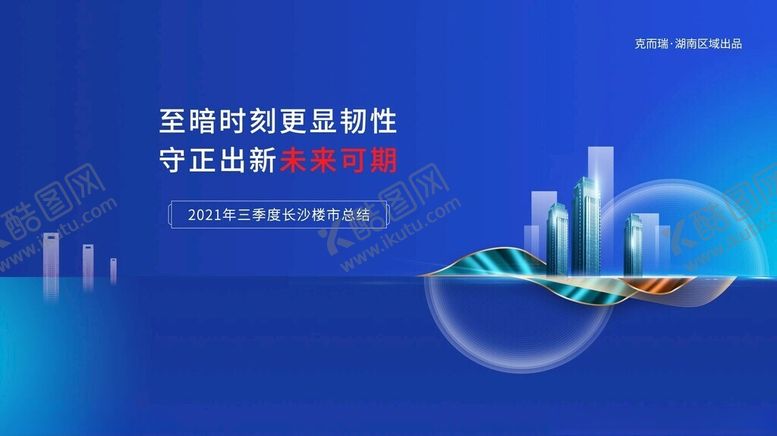 克而瑞·湖南区域出品

至暗时刻更显韧性
守正出新未来可期

2021年三季度长沙楼市总结

酷图网
www.ikutu.com

酷图网
www.ikutu.com

酷图网
www.ikutu.com